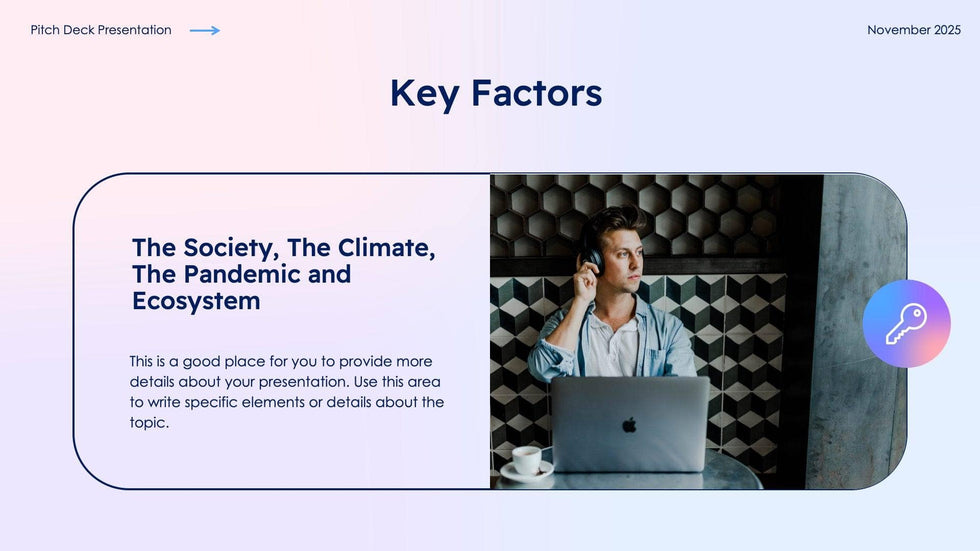 Pitch Deck Presentation

November 2025

Key Factors

The Society, The Climate, The Pandemic and Ecosystem

This is a good place for you to provide more details about your presentation. Use this area to write specific elements or details about the topic.